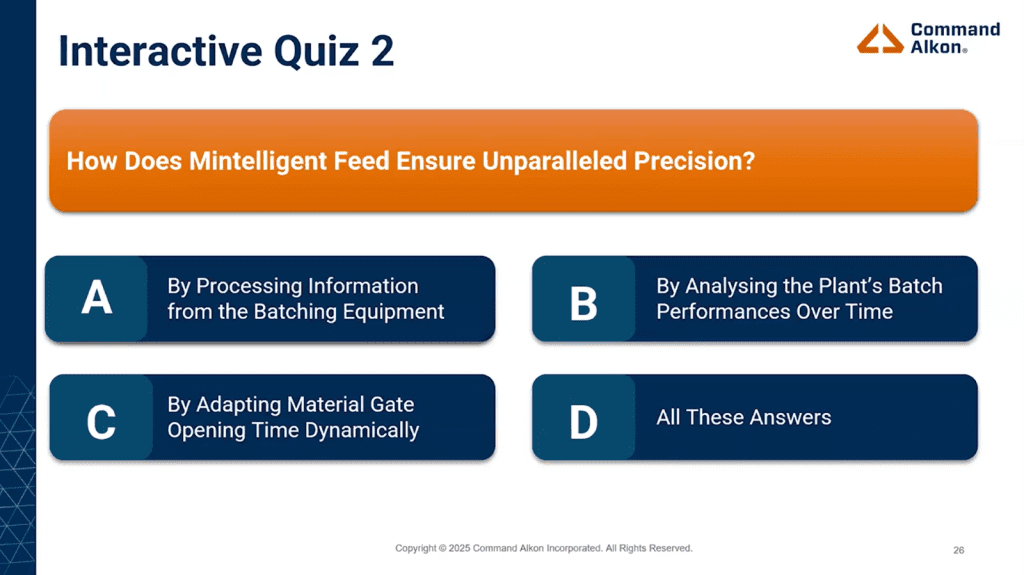 Interactive Quiz 2

Command Alkon®

How Does Mintelligent Feed Ensure Unparalleled Precision?

A By Processing Information from the Batching Equipment

B By Analysing the Plant's Batch Performances Over Time

C By Adapting Material Gate Opening Time Dynamically

D All These Answers

Copyright © 2025 Command Alkon Incorporated. All Rights Reserved.

26